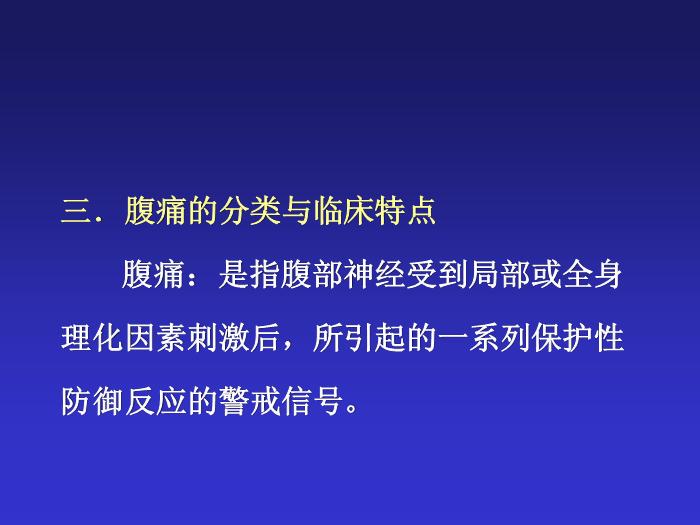 三．腹痛的分类与临床特点

腹痛：是指腹部神经受到局部或全身理化因素刺激后，所引起的一系列保护性防御反应的警戒信号。